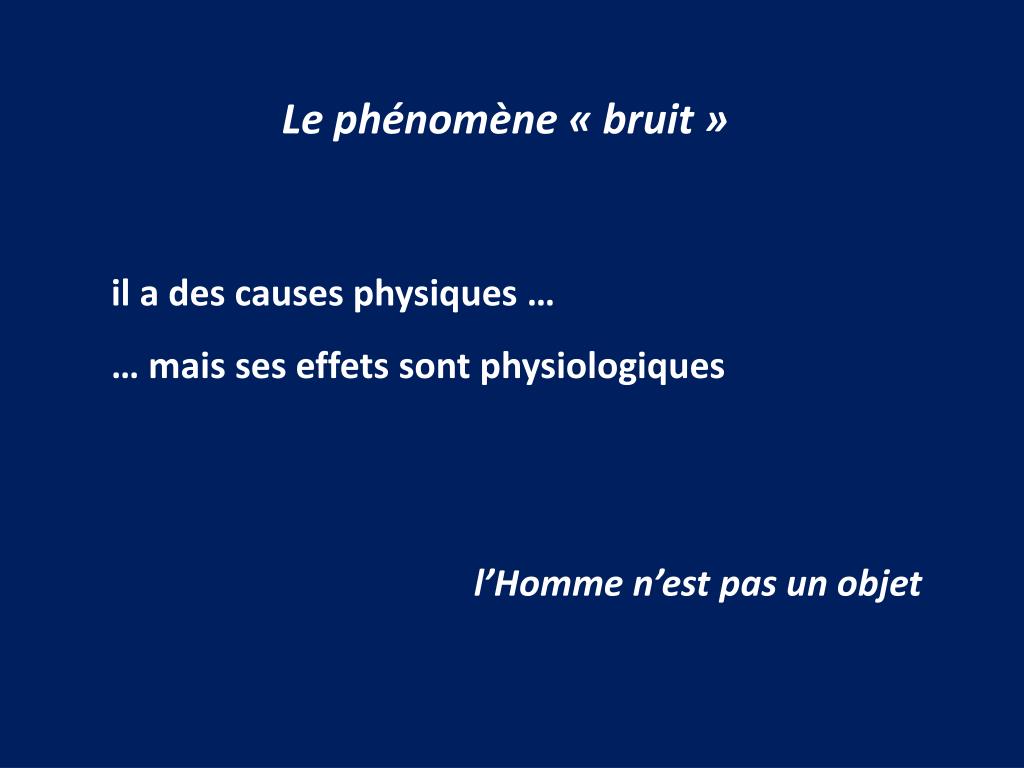 Le phénomène « bruit »

il a des causes physiques …

… mais ses effets sont physiologiques

l’Homme n’est pas un objet